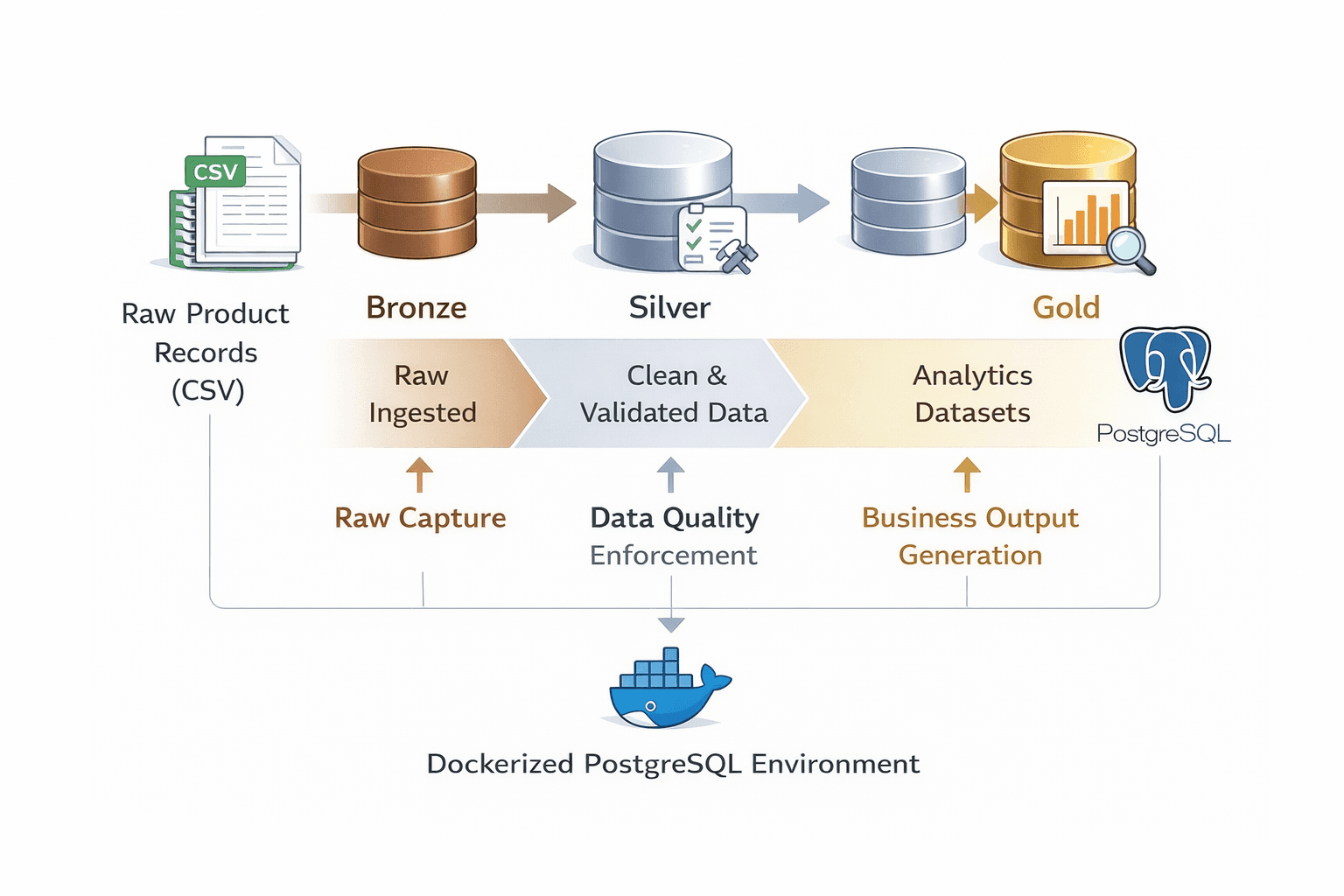 CSV

Raw Product Records (CSV)

Bronze

Silver

Gold

Raw Ingested

Clean & Validated Data

Analytics Datasets

PostgreSQL

Raw Capture

Data Quality Enforcement

Business Output Generation

Dockerized PostgreSQL Environment